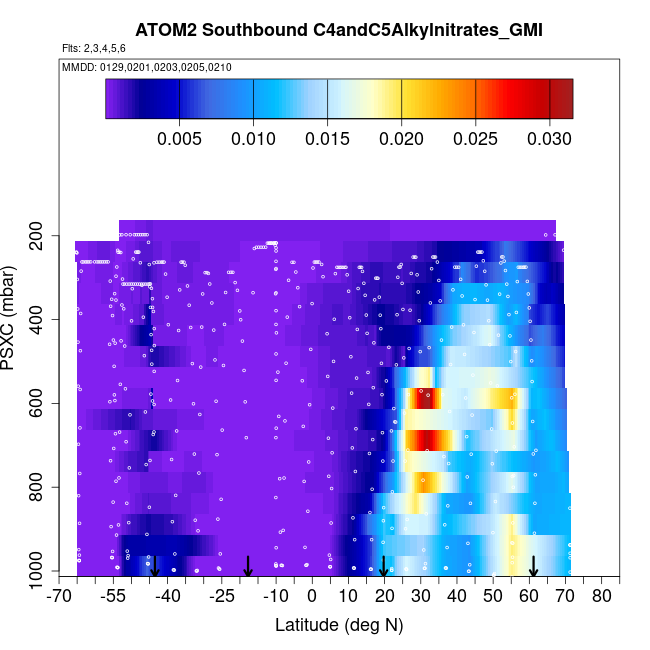 ATOM2 Southbound C4andC5Alkylnitrates_GMI

Flts: 2,3,4,5,6

MMDD: 0129,0201,0203,0205,0210

0.005 0.010 0.015 0.020 0.025 0.030

PSXC (mbar)

200
400
600
800
1000

-70 -55 -40 -25 -10 0 10 20 30 40 50 60 70 80

Latitude (deg N)